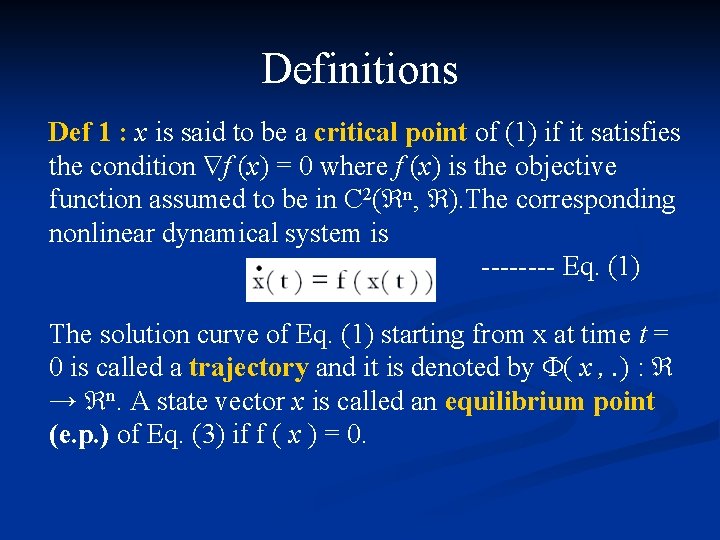 Definitions

Def 1 : $x$ is said to be a critical point of (1) if it satisfies the condition $\nabla f(x) = 0$ where $f(x)$ is the objective function assumed to be in $C^2(\Re^n, \Re)$.The corresponding nonlinear dynamical system is

$\dot{x}(t) = f(x(t))$ -------- Eq. (1)

The solution curve of Eq. (1) starting from x at time $t = 0$ is called a trajectory and it is denoted by $\Phi(x, .) : \Re \rightarrow \Re^n$. A state vector $x$ is called an equilibrium point (e.p.) of Eq. (3) if $f(x) = 0$.